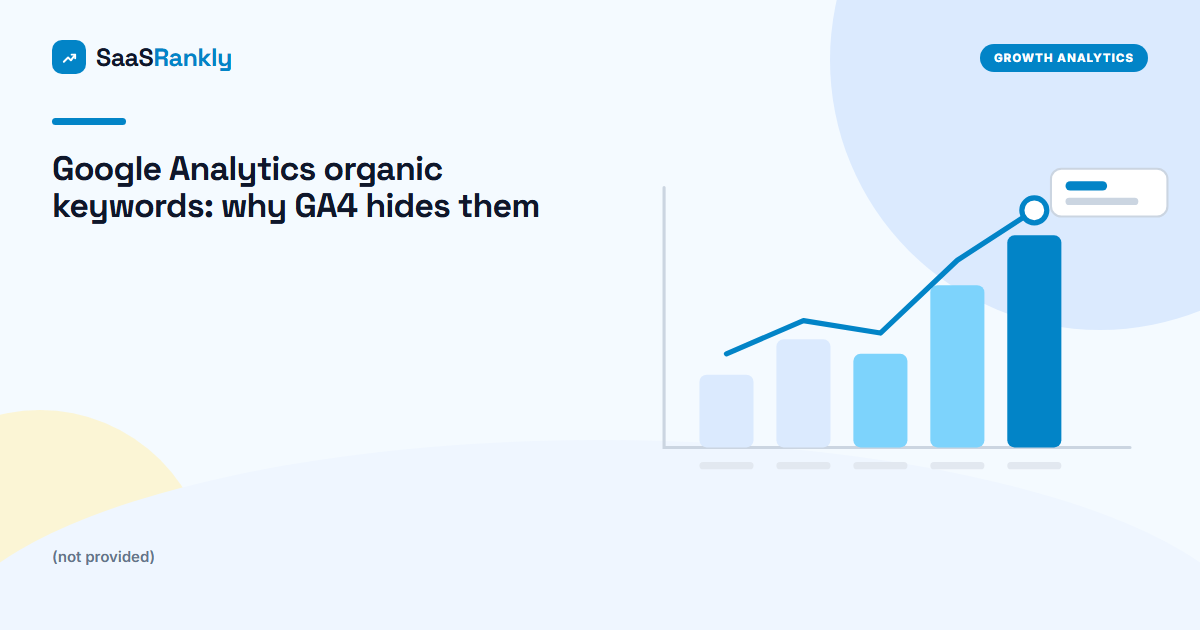 SaaSRankly

GROWTH ANALYTICS

Google Analytics organic keywords: why GA4 hides them

(not provided)